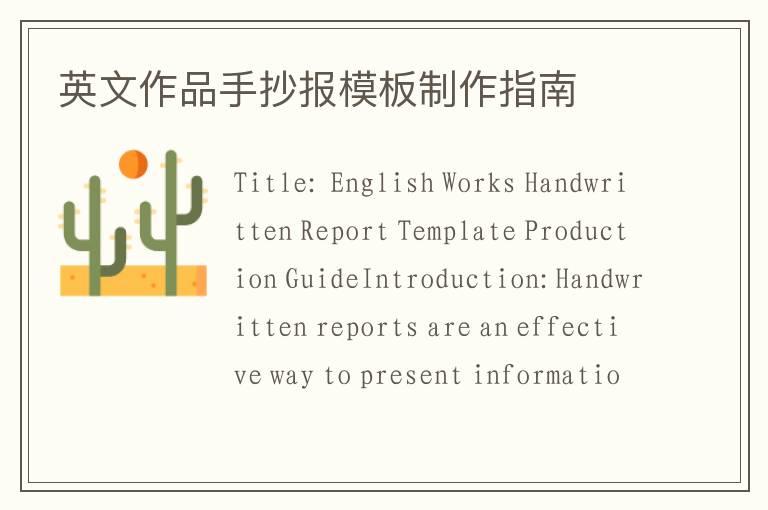 英文作品手抄报模板制作指南

Title: English Works Handwritten Report Template Production GuideIntroduction: Handwritten reports are an effective way to present informatio